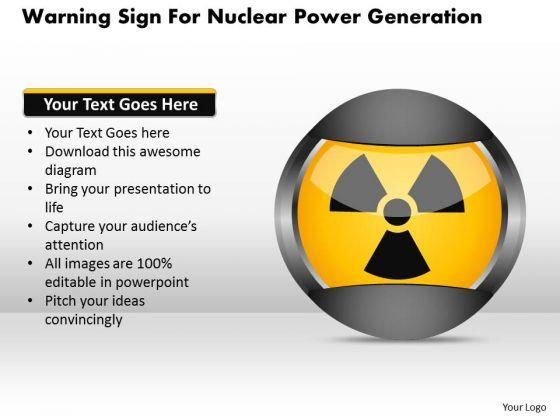 Warning Sign For Nuclear Power Generation

Your Text Goes Here

• Your Text Goes here
• Download this awesome diagram
• Bring your presentation to life
• Capture your audience's attention
• All images are 100% editable in powerpoint
• Pitch your ideas convincingly

Your Logo